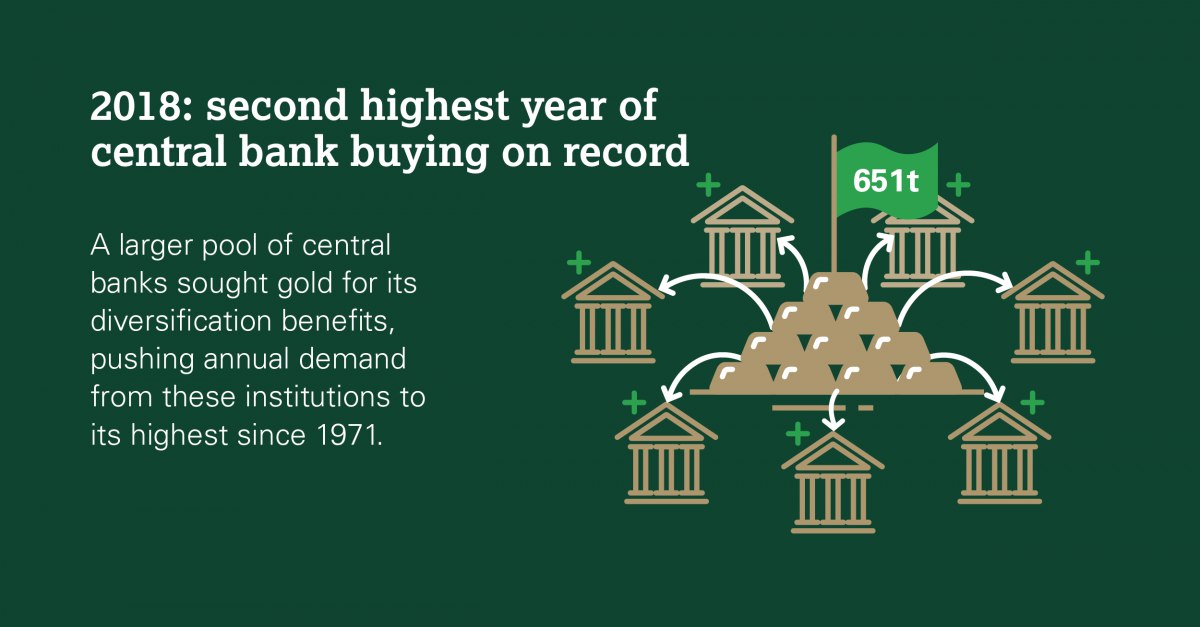 2018: second highest year of central bank buying on record

A larger pool of central banks sought gold for its diversification benefits, pushing annual demand from these institutions to its highest since 1971.

651t